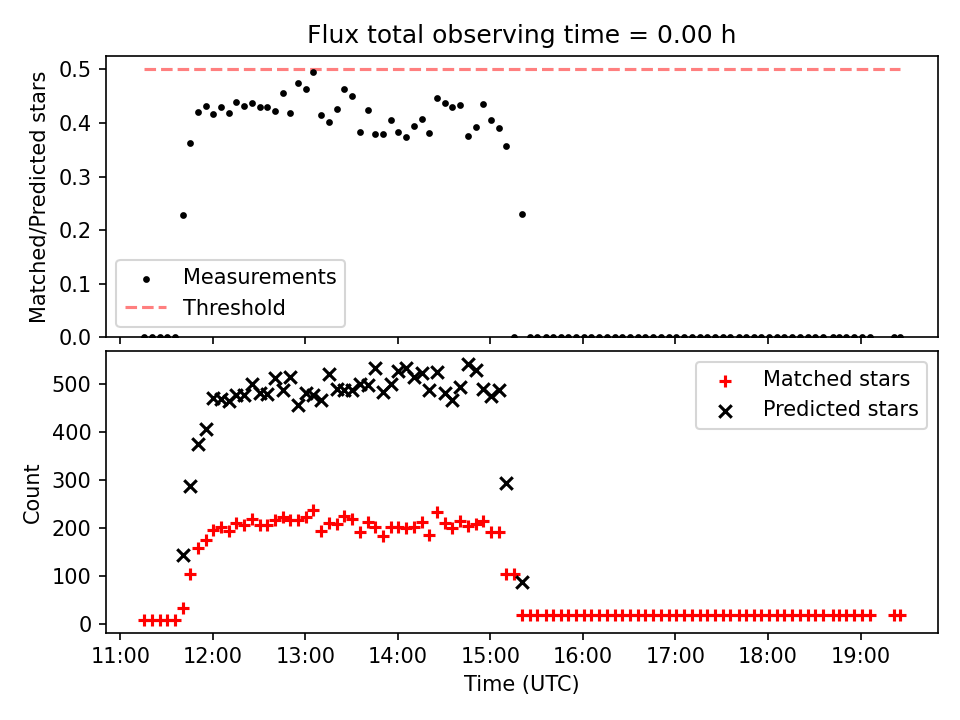 Flux total observing time = 0.00 h

Matched/Predicted stars

0.5
0.4
0.3
0.2
0.1
0.0

Measurements
Threshold

Count

500
400
300
200
100
0

Matched stars
Predicted stars

11:00 12:00 13:00 14:00 15:00 16:00 17:00 18:00 19:00

Time (UTC)